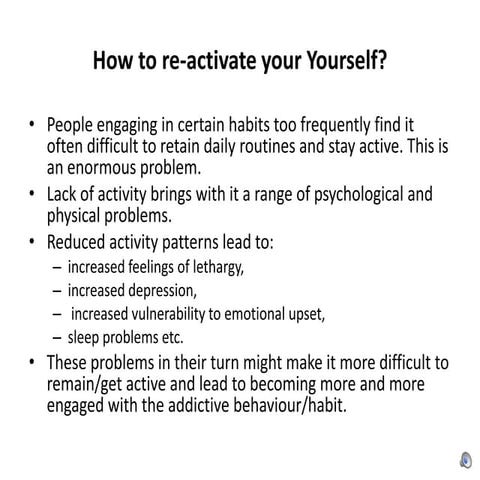 How to re-activate your Yourself?

• People engaging in certain habits too frequently find it often difficult to retain daily routines and stay active. This is an enormous problem.
• Lack of activity brings with it a range of psychological and physical problems.
• Reduced activity patterns lead to:
– increased feelings of lethargy,
– increased depression,
– increased vulnerability to emotional upset,
– sleep problems etc.
• These problems in their turn might make it more difficult to remain/get active and lead to becoming more and more engaged with the addictive behaviour/habit.